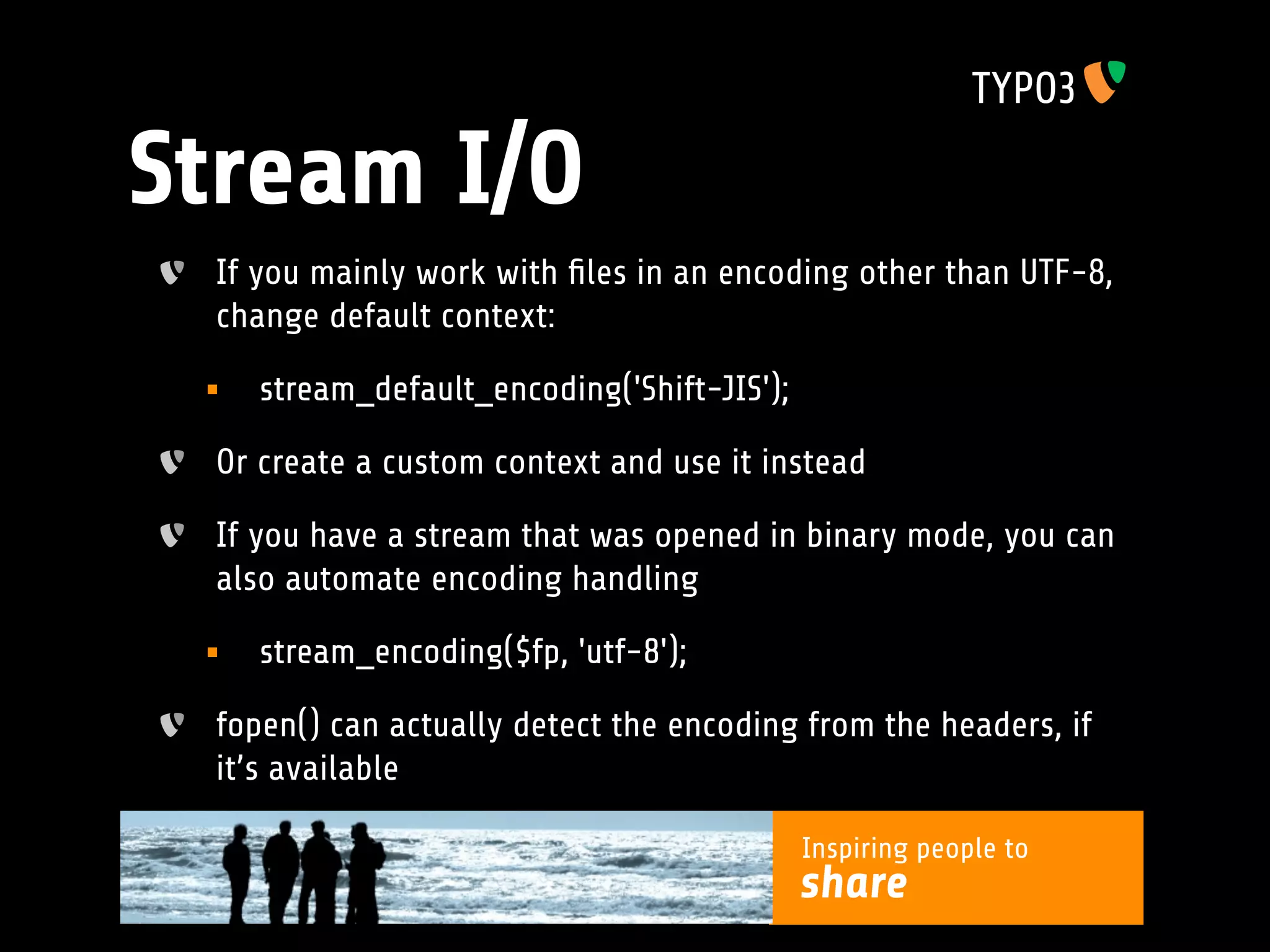 TYPO3

Stream I/O

If you mainly work with files in an encoding other than UTF-8, change default context:

stream_default_encoding('Shift-JIS');

Or create a custom context and use it instead

If you have a stream that was opened in binary mode, you can also automate encoding handling

stream_encoding($fp, 'utf-8');

fopen() can actually detect the encoding from the headers, if it's available

Inspiring people to
share